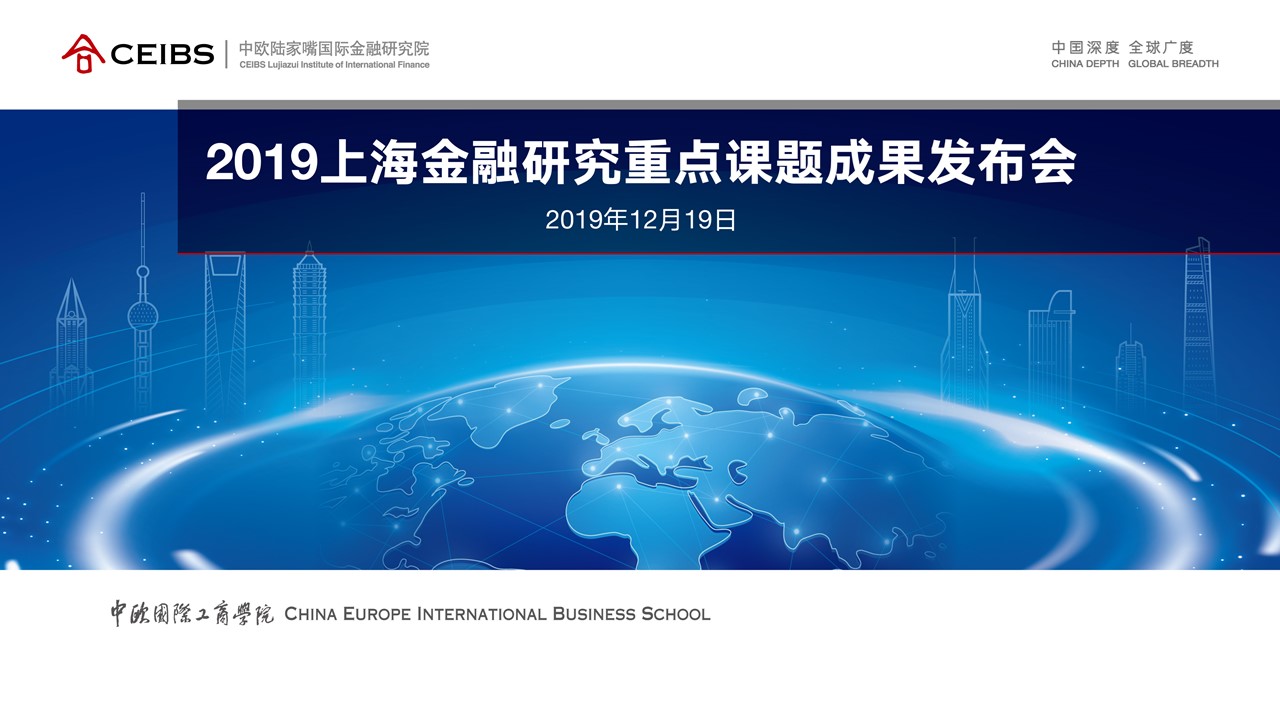 CEIBS 中欧陆家嘴国际金融研究院
CEIBS Lujiazui Institute of International Finance

中国深度 全球广度
CHINA DEPTH GLOBAL BREADTH

2019上海金融研究重点课题成果发布会

2019年12月19日

中欧國際工商學院 CHINA EUROPE INTERNATIONAL BUSINESS SCHOOL